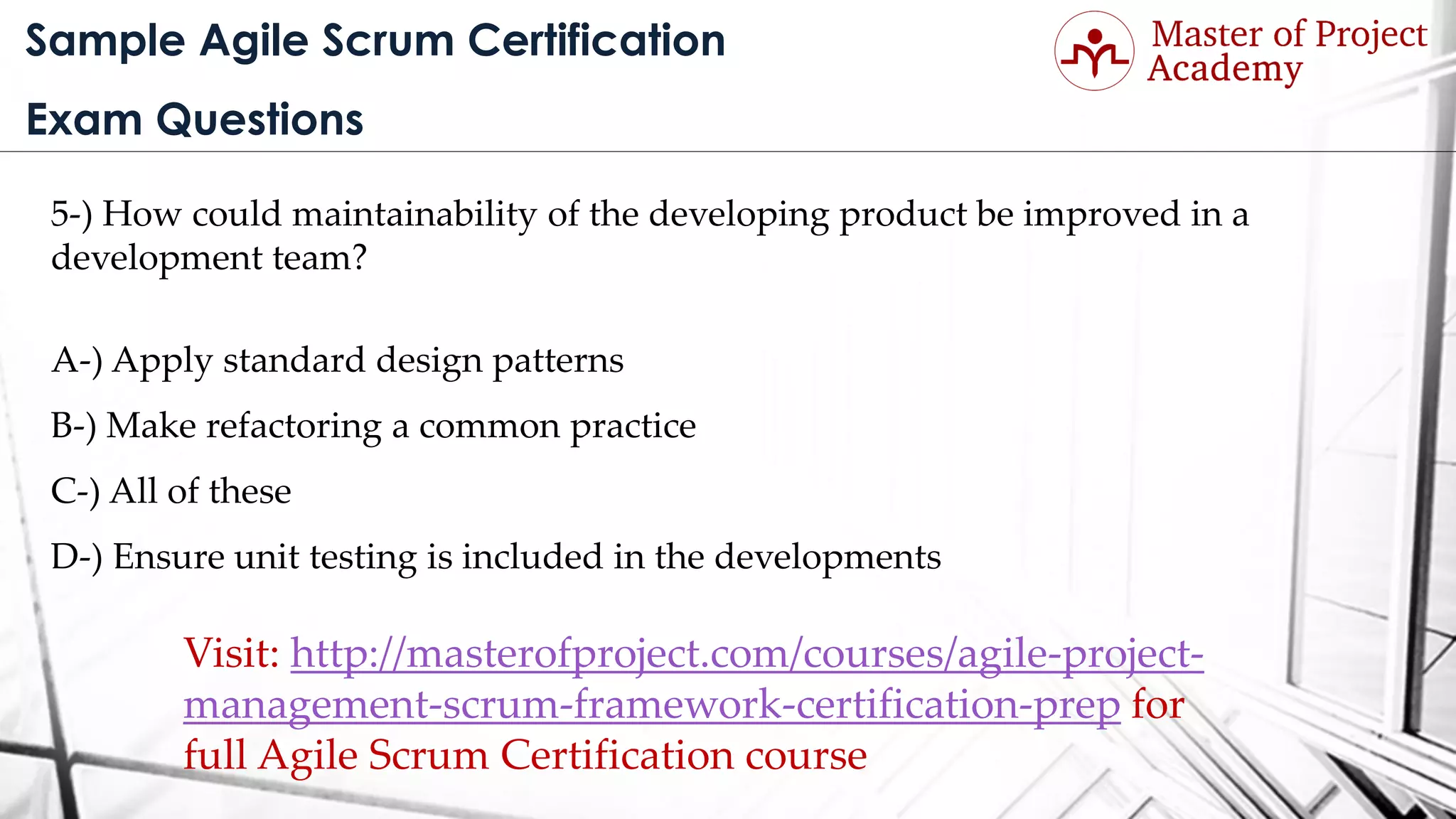 Sample Agile Scrum Certification Exam Questions

Master of Project Academy

5-) How could maintainability of the developing product be improved in a development team?

A-) Apply standard design patterns

B-) Make refactoring a common practice

C-) All of these

D-) Ensure unit testing is included in the developments

Visit: http://masterofproject.com/courses/agile-project-management-scrum-framework-certification-prep for full Agile Scrum Certification course